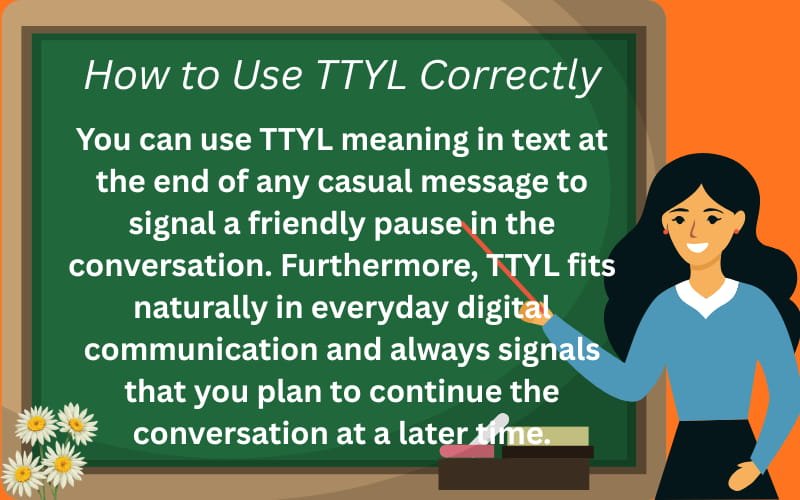 How to Use TTYL Correctly

You can use TTYL meaning in text at the end of any casual message to signal a friendly pause in the conversation. Furthermore, TTYL fits naturally in everyday digital communication and always signals that you plan to continue the conversation at a later time.